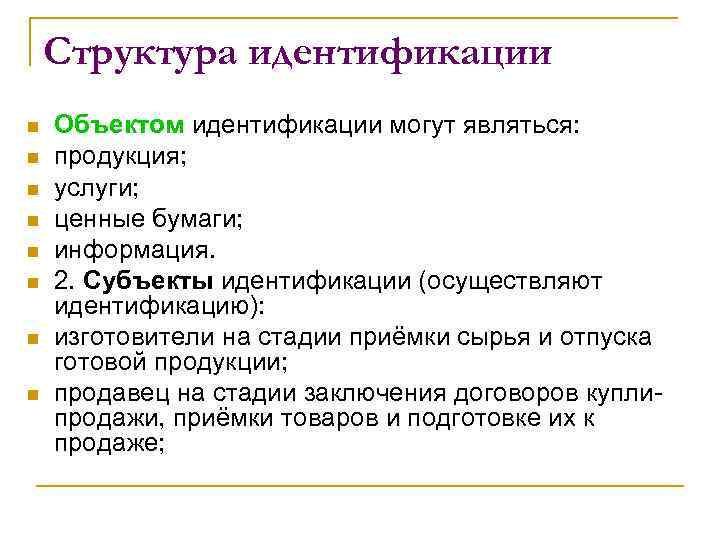 Структура идентификации

Объектом идентификации могут являться:
продукция;
услуги;
ценные бумаги;
информация.
2. Субъекты идентификации (осуществляют идентификацию):
изготовители на стадии приёмки сырья и отпуска готовой продукции;
продавец на стадии заключения договоров купли-продажи, приёмки товаров и подготовке их к продаже;